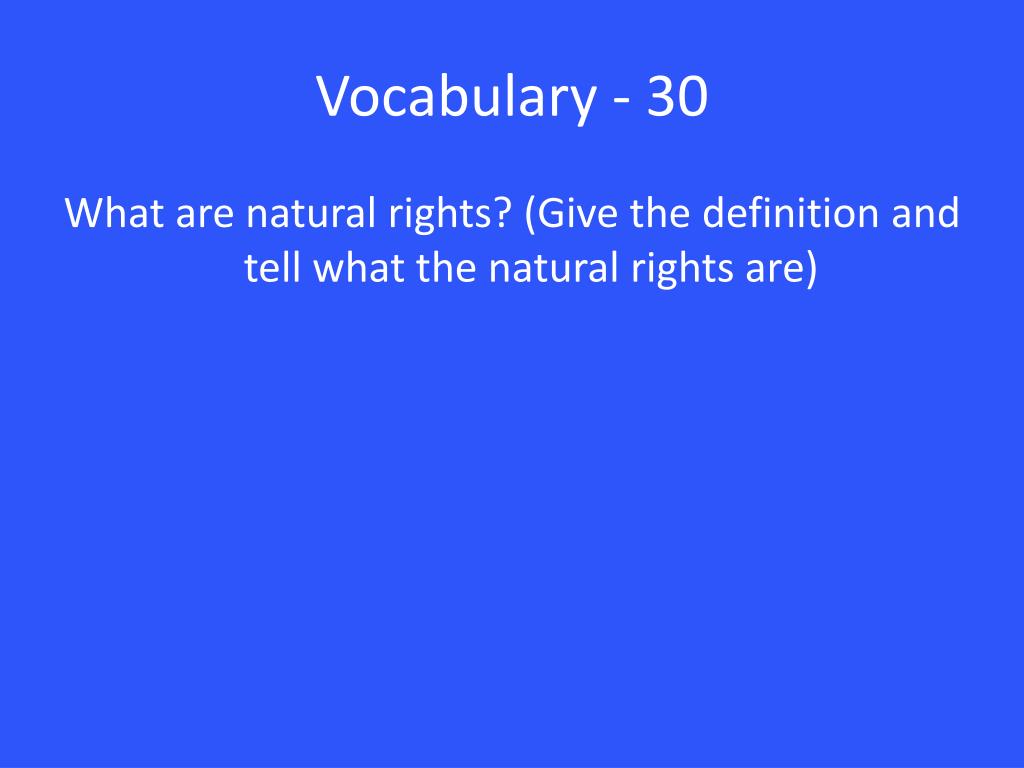 Vocabulary - 30

What are natural rights? (Give the definition and tell what the natural rights are)